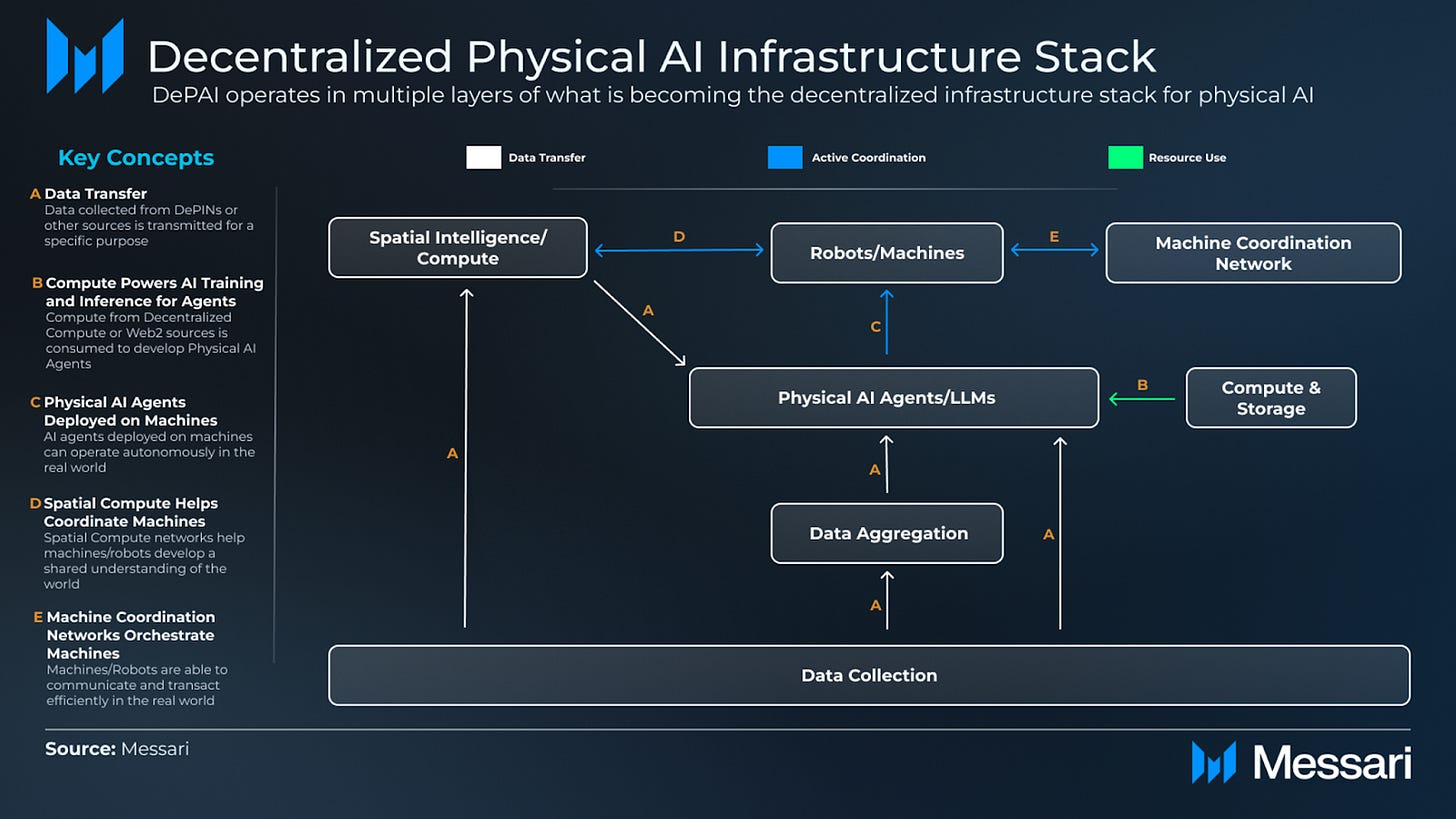 Decentralized Physical AI Infrastructure Stack
DePAI operates in multiple layers of what is becoming the decentralized infrastructure stack for physical AI

Key Concepts

A Data Transfer
Data collected from DePINs or other sources is transmitted for a specific purpose

B Compute Powers AI Training and Inference for Agents
Compute from Decentralized Compute or Web2 sources is consumed to develop Physical AI Agents

C Physical AI Agents Deployed on Machines
AI agents deployed on machines can operate autonomously in the real world

D Spatial Compute Helps Coordinate Machines
Spatial Compute networks help machines/robots develop a shared understanding of the world

E Machine Coordination Networks Orchestrate Machines
Machines/Robots are able to communicate and transact efficiently in the real world

Data Transfer
Active Coordination
Resource Use

Spatial Intelligence/ Compute
D
Robots/Machines
E
Machine Coordination Network
A
C
Physical AI Agents/LLMs
B
Compute & Storage
A
A
Data Aggregation
A
A
Data Collection

Source: Messari

Messari